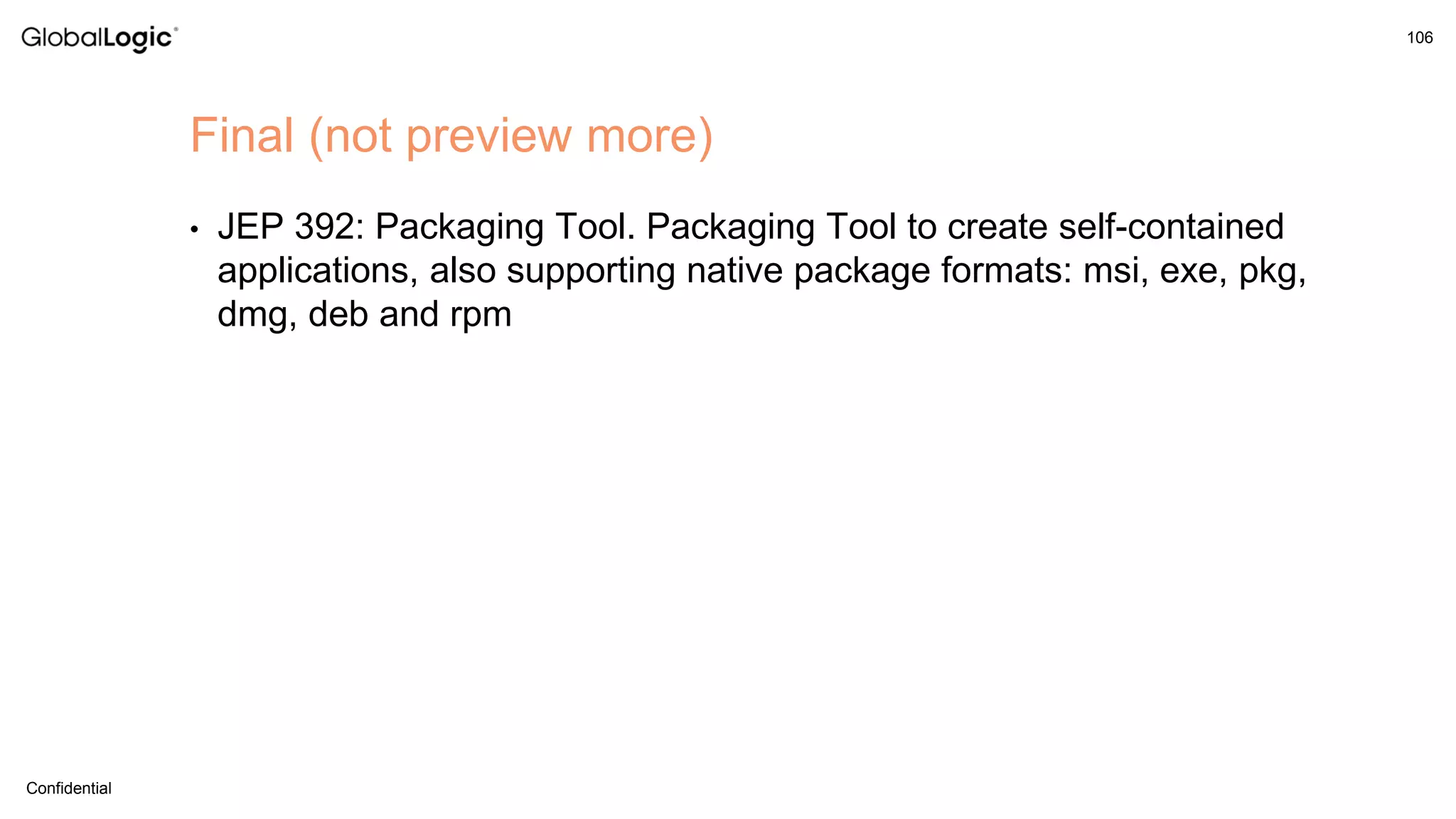 GlobalLogic®

106

Final (not preview more)

• JEP 392: Packaging Tool. Packaging Tool to create self-contained applications, also supporting native package formats: msi, exe, pkg, dmg, deb and rpm

Confidential